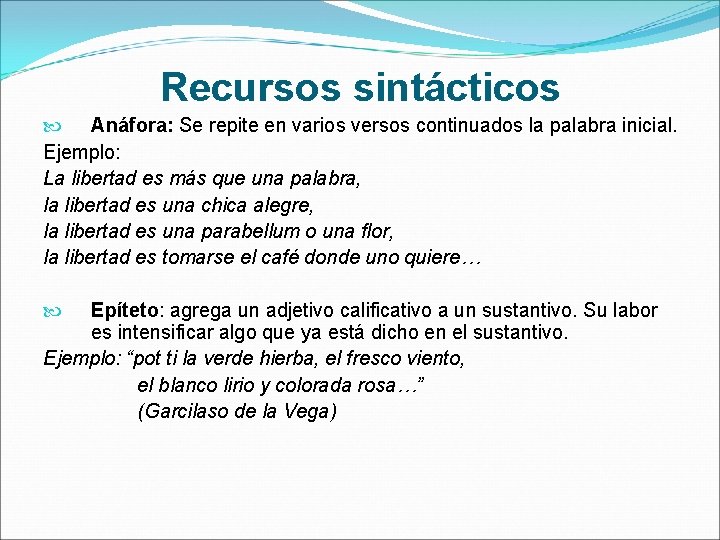 Recursos sintácticos

Anáfora: Se repite en varios versos continuados la palabra inicial.

Ejemplo:
La libertad es más que una palabra,
la libertad es una chica alegre,
la libertad es una parabellum o una flor,
la libertad es tomarse el café donde uno quiere…

Epíteto: agrega un adjetivo calificativo a un sustantivo. Su labor es intensificar algo que ya está dicho en el sustantivo.

Ejemplo: “pot ti la verde hierba, el fresco viento,
el blanco lirio y colorada rosa…”
(Garcilaso de la Vega)